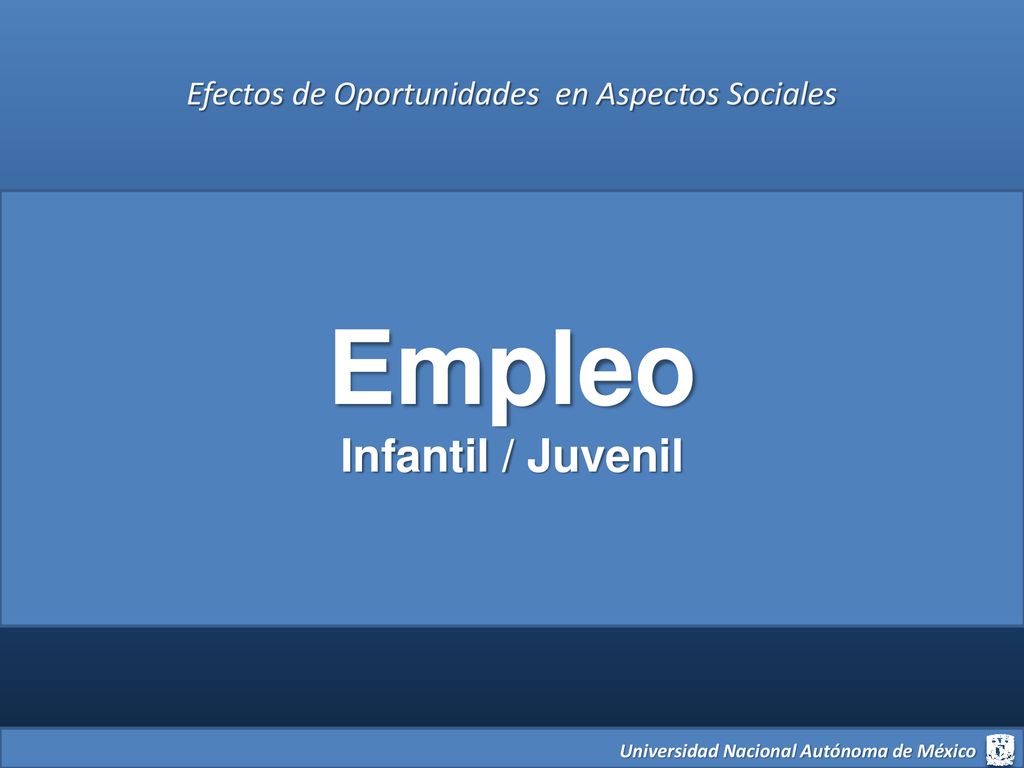 Efectos de Oportunidades en Aspectos Sociales

Empleo
Infantil / Juvenil

Universidad Nacional Autónoma de México